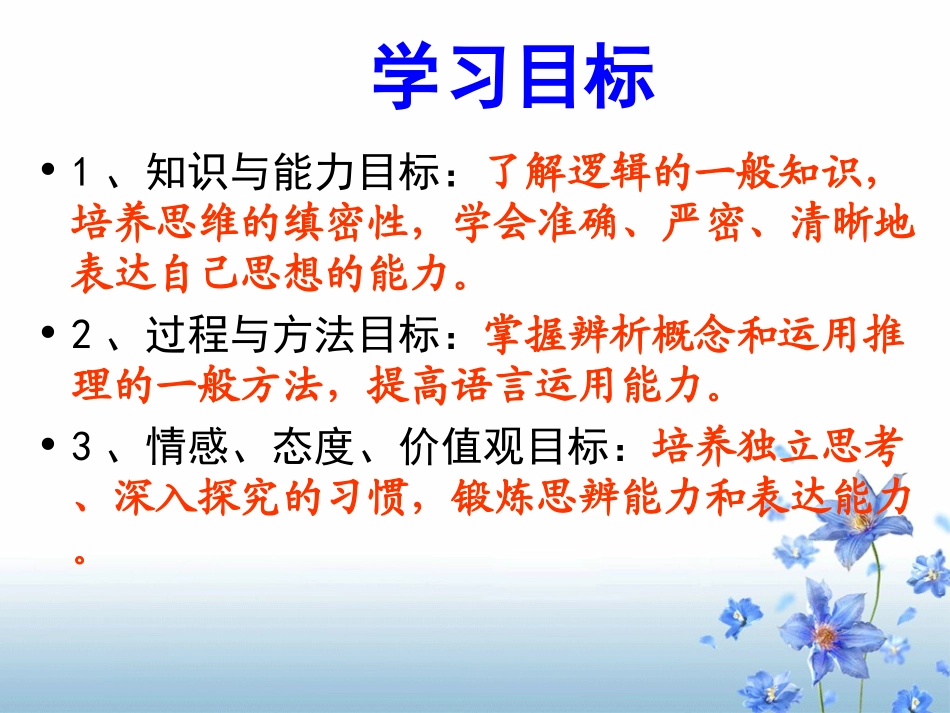 学习目标

• 1 、知识与能力目标：了解逻辑的一般知识，培养思维的缜密性，学会准确、严密、清晰地表达自己思想的能力。

• 2 、过程与方法目标：掌握辨析概念和运用推理的一般方法，提高语言运用能力。

• 3 、情感、态度、价值观目标：培养独立思考、深入探究的习惯，锻炼思辨能力和表达能力。